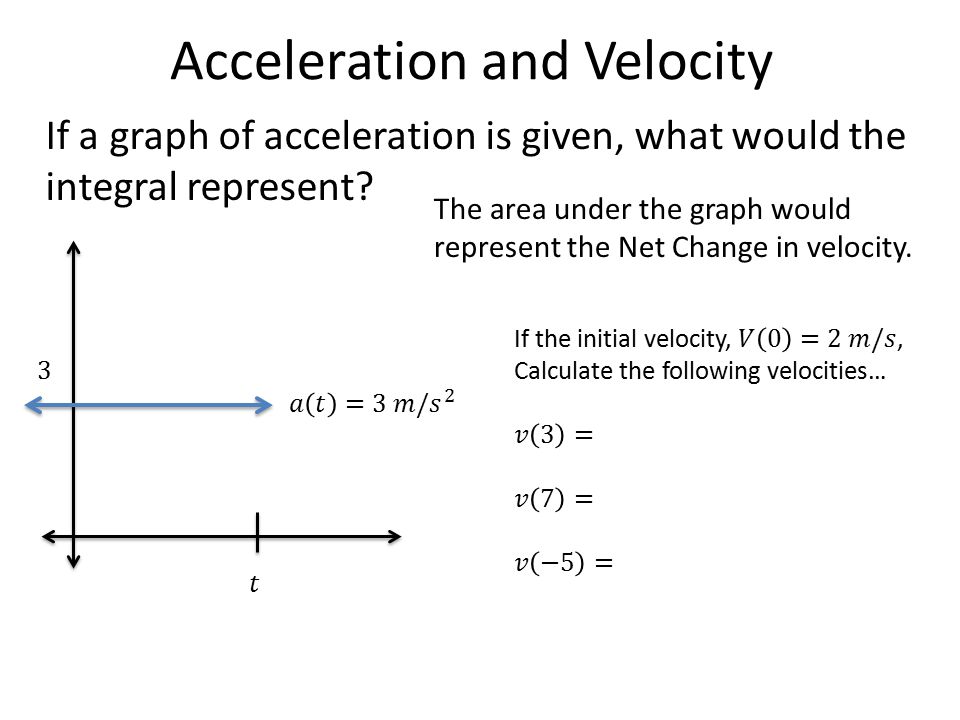 Acceleration and Velocity

If a graph of acceleration is given, what would the integral represent?

The area under the graph would represent the Net Change in velocity.

3

$a(t) = 3\ m/s^2$

$t$

If the initial velocity, $V(0) = 2\ m/s$, Calculate the following velocities…

$v(3) =$

$v(7) =$

$v(-5) =$